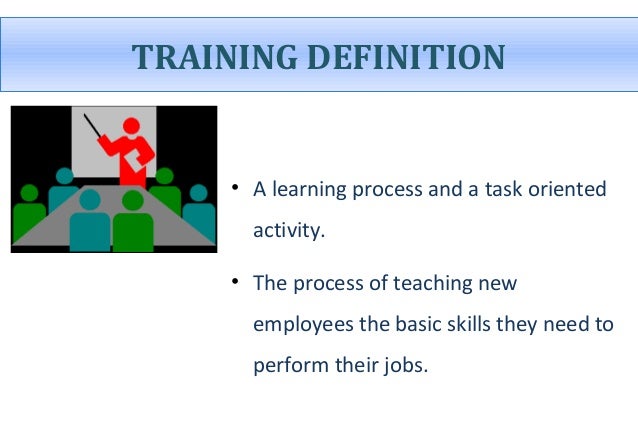 TRAINING DEFINITION

• A learning process and a task oriented activity.

• The process of teaching new employees the basic skills they need to perform their jobs.